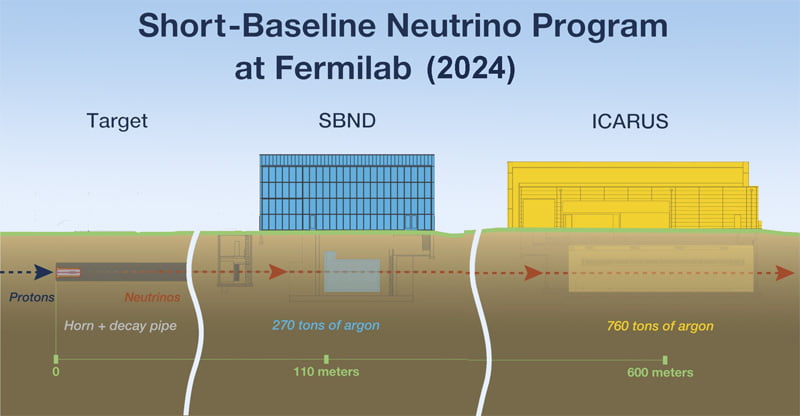 Short-Baseline Neutrino Program at Fermilab (2024)

Target

SBND

ICARUS

Protons

Neutrinos

Horn + decay pipe

270 tons of argon

760 tons of argon

0

110 meters

600 meters